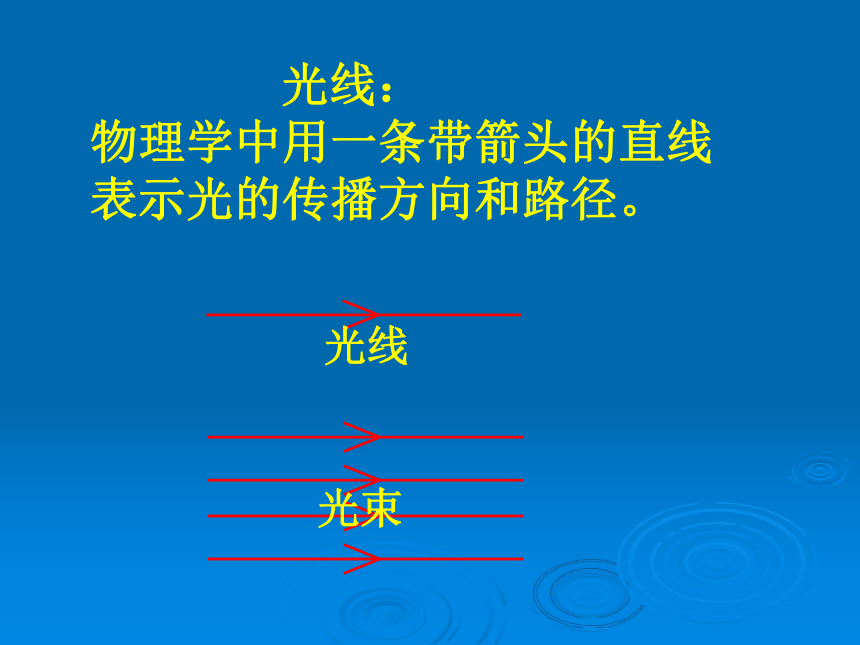 光线：
物理学中用一条带箭头的直线表示光的传播方向和路径。

光线

光束